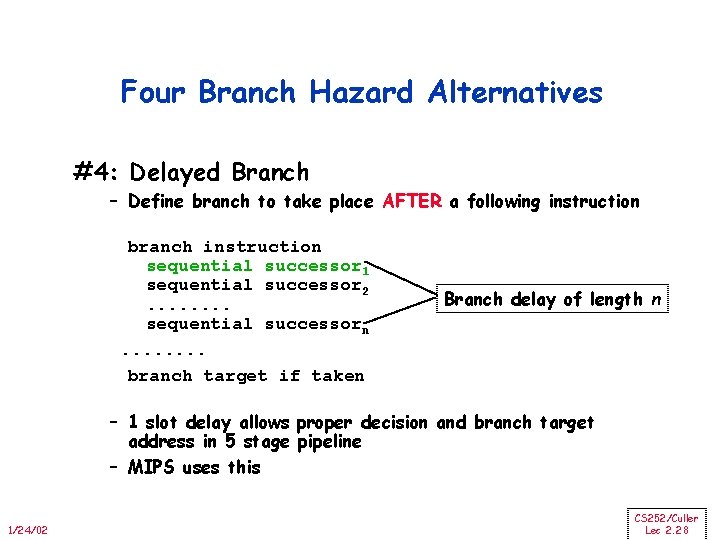 Four Branch Hazard Alternatives

#4: Delayed Branch

– Define branch to take place AFTER a following instruction

branch instruction
sequential successor$_1$
sequential successor$_2$
........
sequential successor$_n$
........
branch target if taken

Branch delay of length $n$

– 1 slot delay allows proper decision and branch target address in 5 stage pipeline

– MIPS uses this

1/24/02

CS252/Culler
Lec 2.28